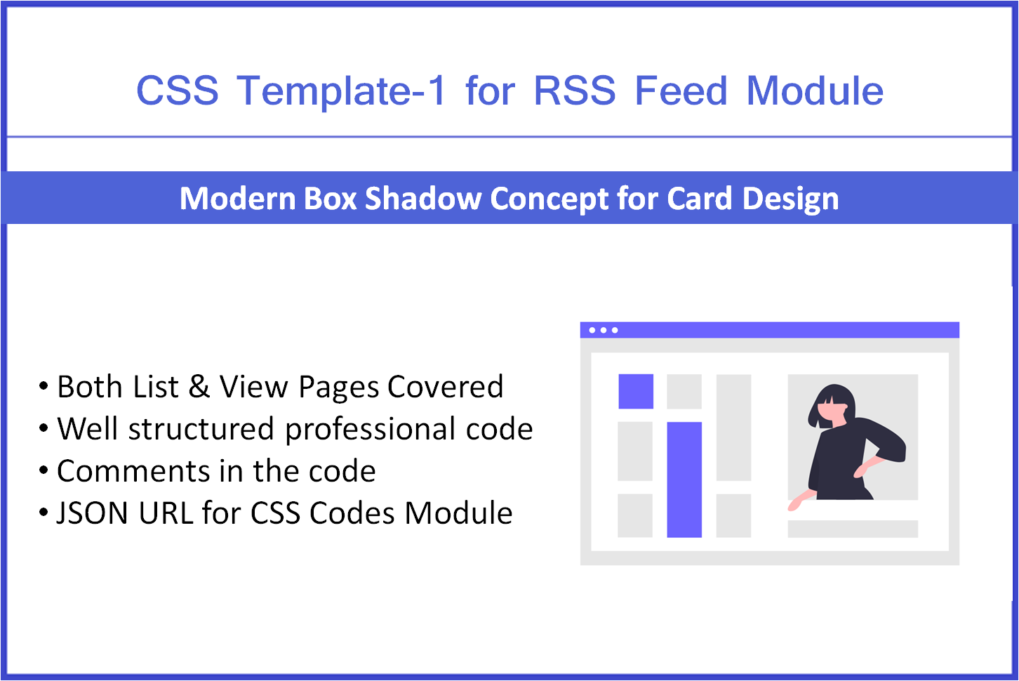 CSS Template-1 for RSS Feed Module

Modern Box Shadow Concept for Card Design

• Both List & View Pages Covered
• Well structured professional code
• Comments in the code
• JSON URL for CSS Codes Module